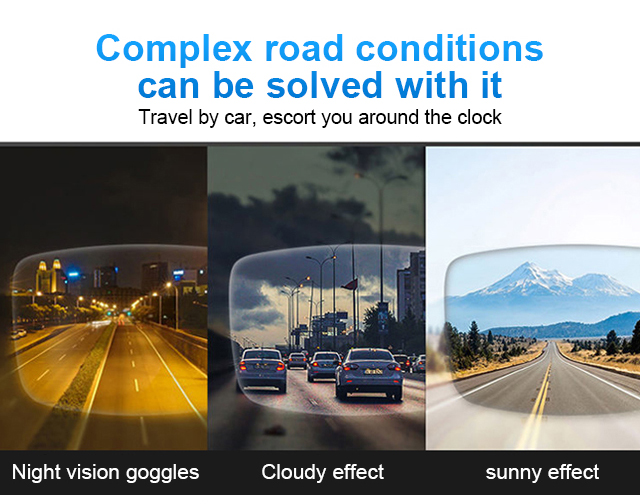 Complex road conditions can be solved with it

Travel by car, escort you around the clock

Night vision goggles

Cloudy effect

sunny effect